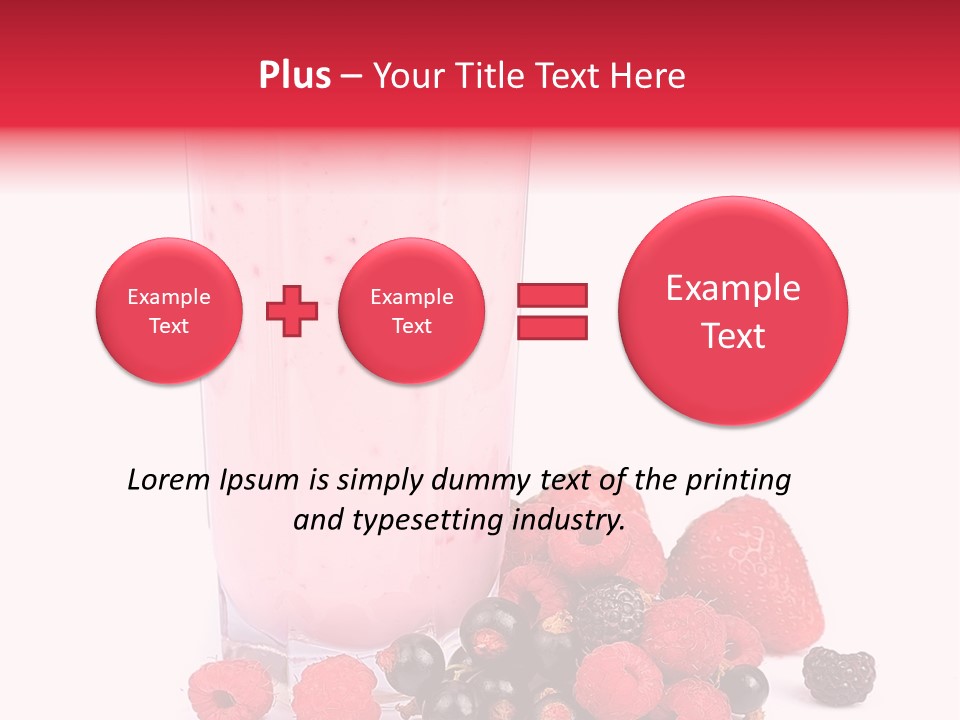 Plus – Your Title Text Here

Example Text

Example Text

Example Text

Lorem Ipsum is simply dummy text of the printing and typesetting industry.